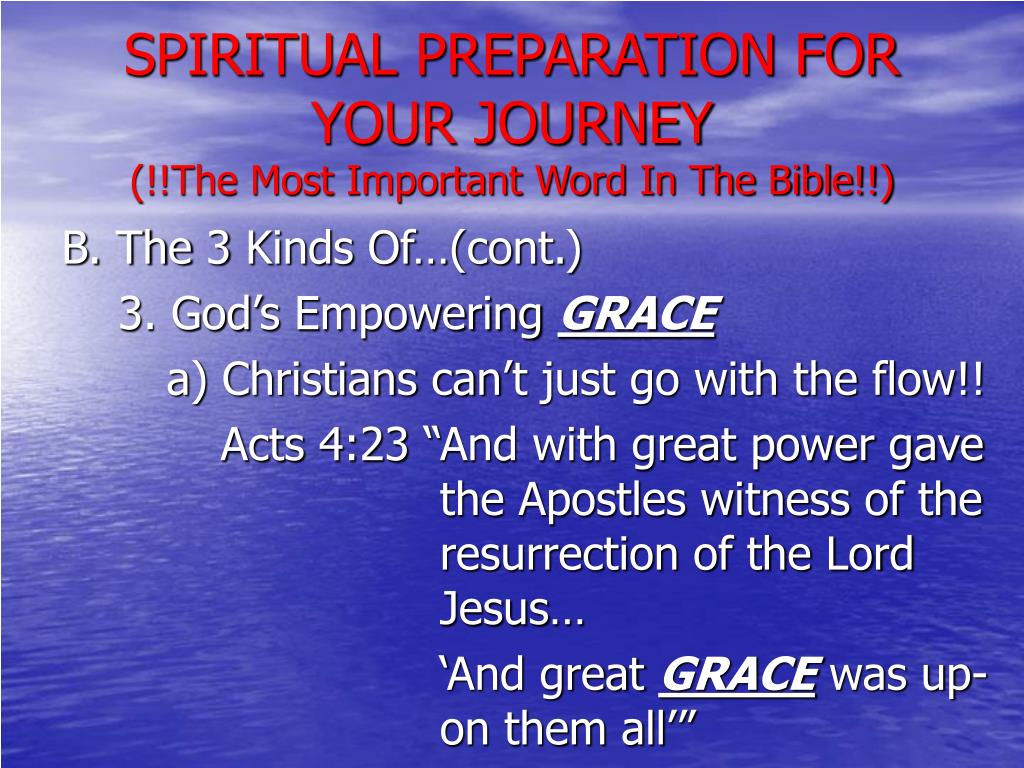 SPIRITUAL PREPARATION FOR YOUR JOURNEY
(!!The Most Important Word In The Bible!!)

B. The 3 Kinds Of…(cont.)

3. God’s Empowering GRACE

a) Christians can’t just go with the flow!!

Acts 4:23 “And with great power gave the Apostles witness of the resurrection of the Lord Jesus…

‘And great GRACE was upon them all’”